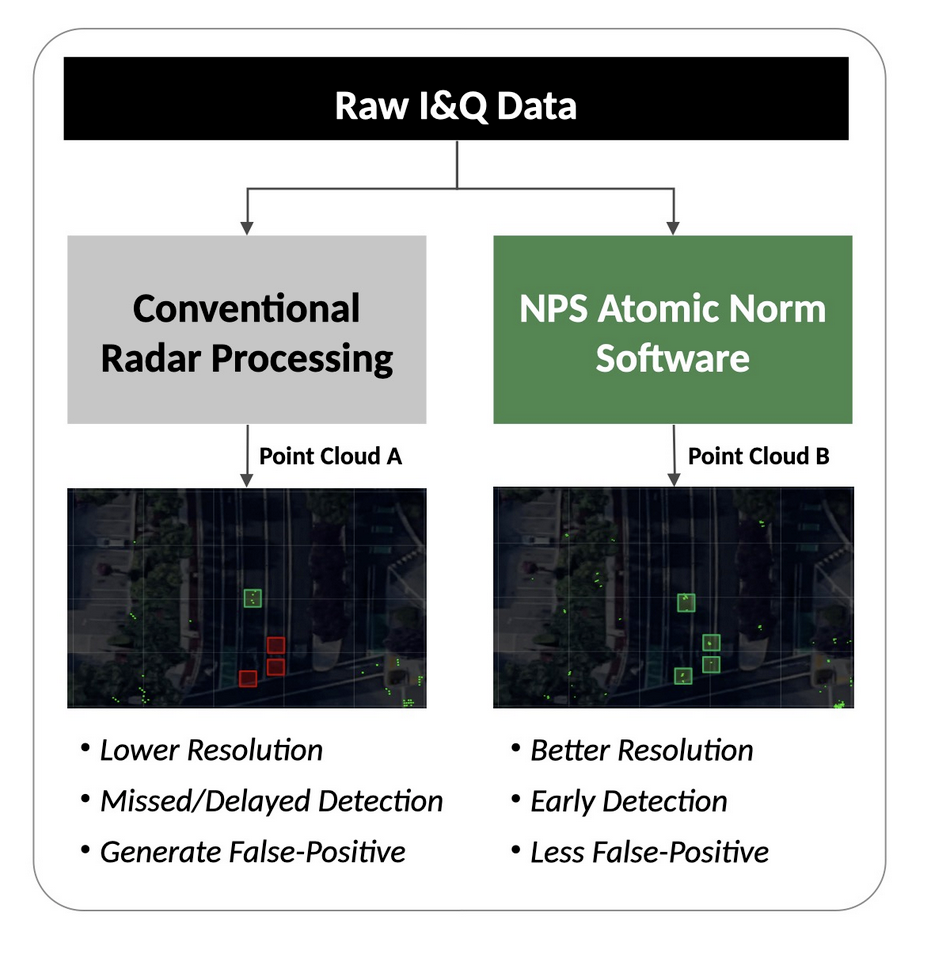 Raw I&Q Data

Conventional Radar Processing

Point Cloud A

• Lower Resolution
• Missed/Delayed Detection
• Generate False-Positive

NPS Atomic Norm Software

Point Cloud B

• Better Resolution
• Early Detection
• Less False-Positive